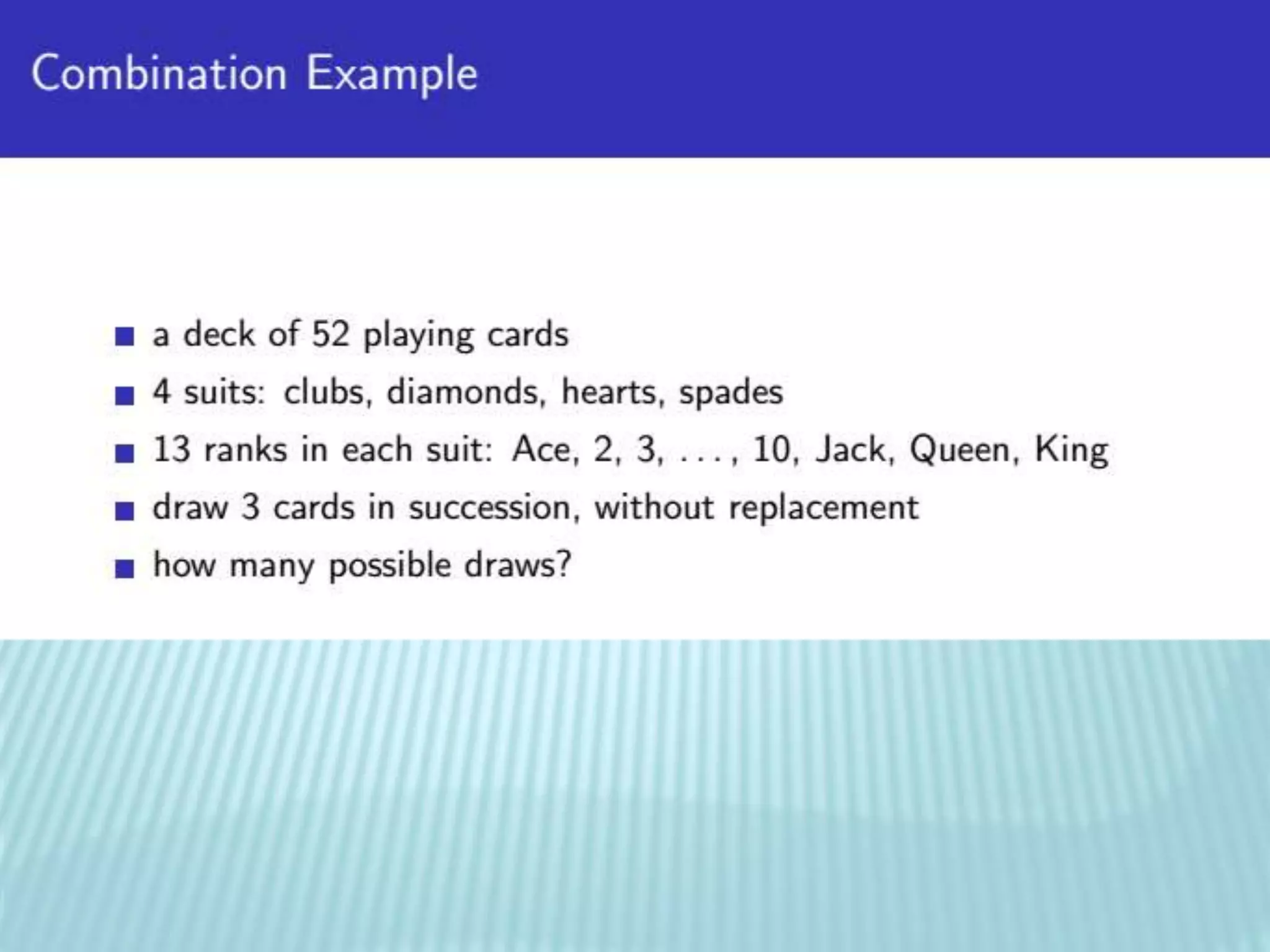 Combination Example

- a deck of 52 playing cards
- 4 suits: clubs, diamonds, hearts, spades
- 13 ranks in each suit: Ace, 2, 3, . . . , 10, Jack, Queen, King
- draw 3 cards in succession, without replacement
- how many possible draws?